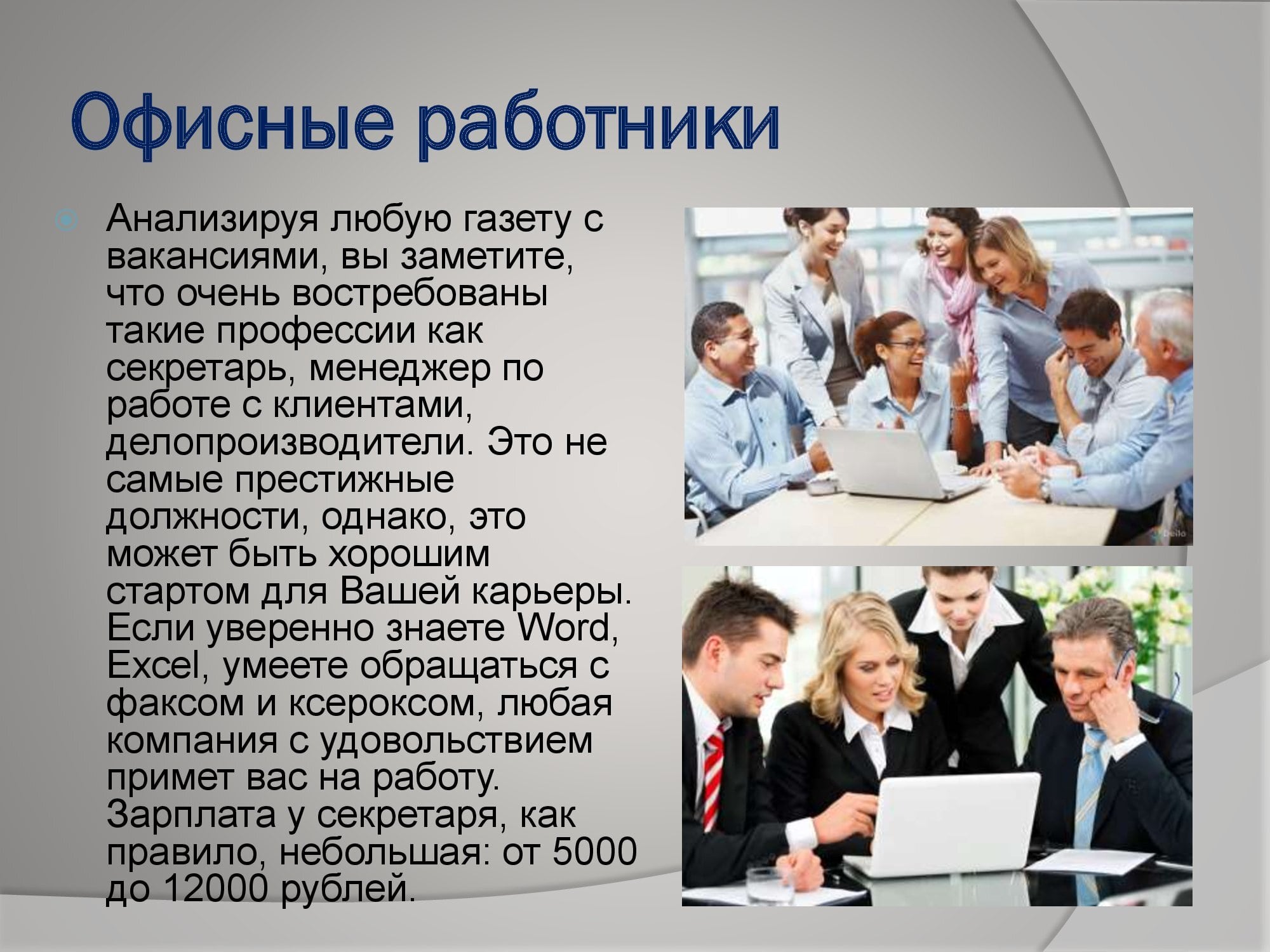 Офисные работники

Анализируя любую газету с вакансиями, вы заметите, что очень востребованы такие профессии как секретарь, менеджер по работе с клиентами, делопроизводители. Это не самые престижные должности, однако, это может быть хорошим стартом для Вашей карьеры. Если уверенно знаете Word, Excel, умеете обращаться с факсом и ксероксом, любая компания с удовольствием примет вас на работу. Зарплата у секретаря, как правило, небольшая: от 5000 до 12000 рублей.